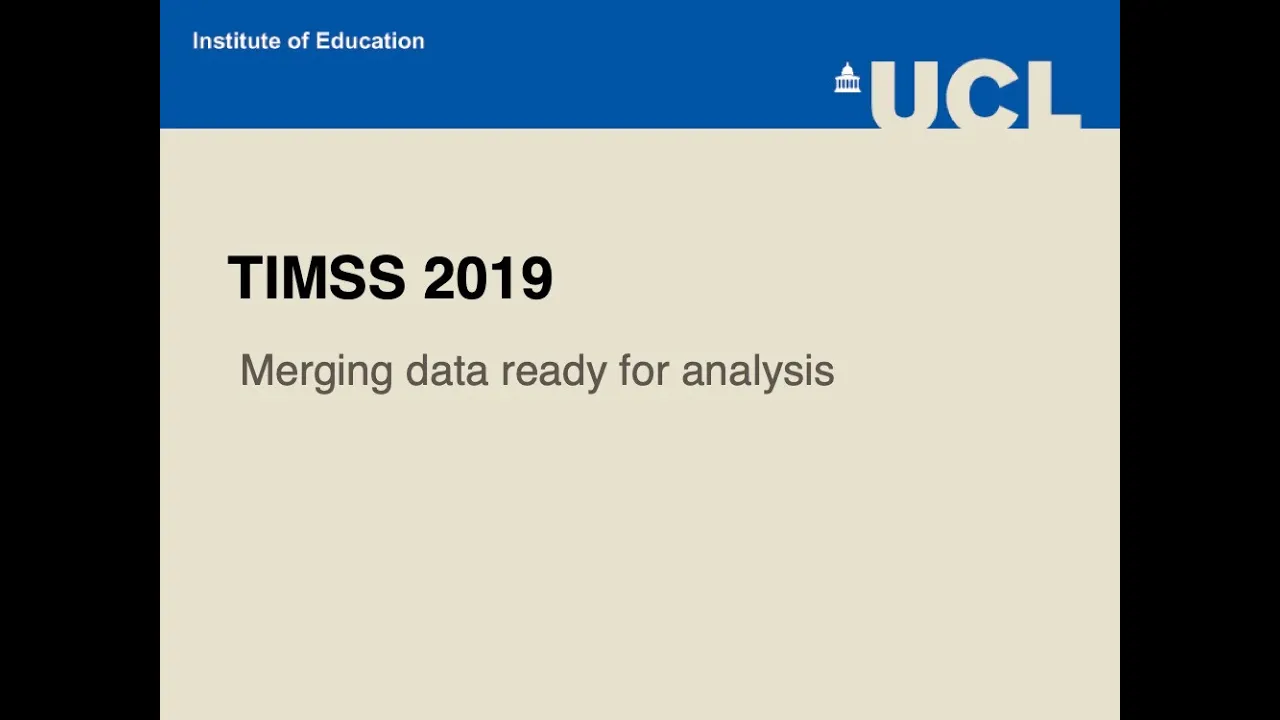 Institute of Education

UCL

TIMSS 2019

Merging data ready for analysis